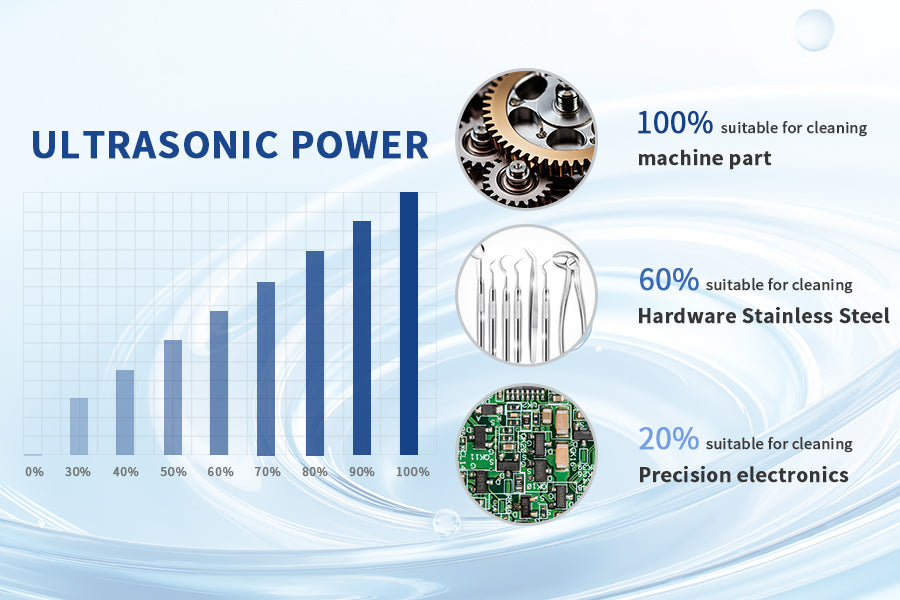 ULTRASONIC POWER

0%
30%
40%
50%
60%
70%
80%
90%
100%

100% suitable for cleaning
machine part

60% suitable for cleaning
Hardware Stainless Steel

20% suitable for cleaning
Precision electronics